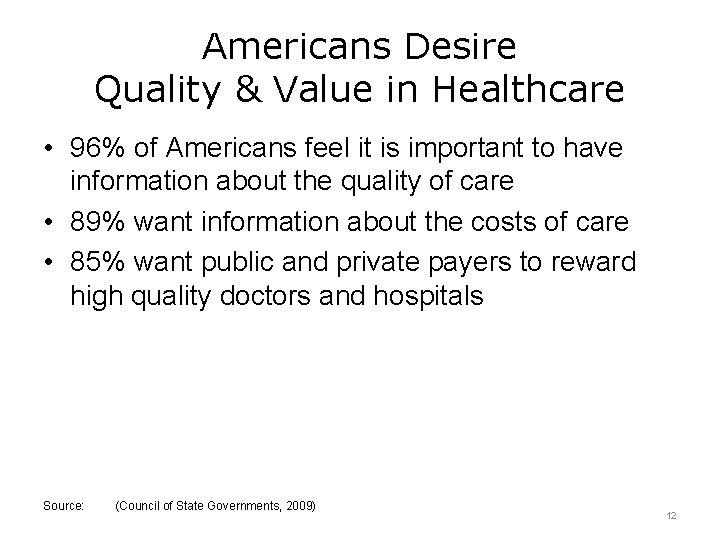 Americans Desire
Quality & Value in Healthcare

• 96% of Americans feel it is important to have information about the quality of care
• 89% want information about the costs of care
• 85% want public and private payers to reward high quality doctors and hospitals

Source: (Council of State Governments, 2009)

12